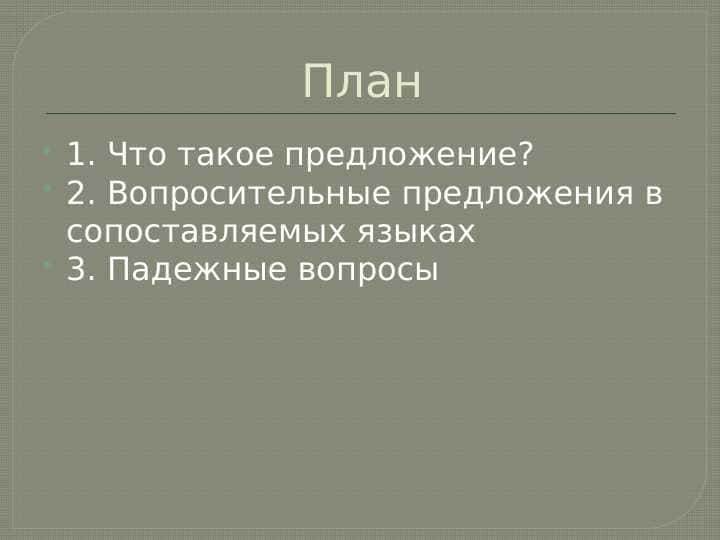 План

1. Что такое предложение?
2. Вопросительные предложения в сопоставляемых языках
3. Падежные вопросы